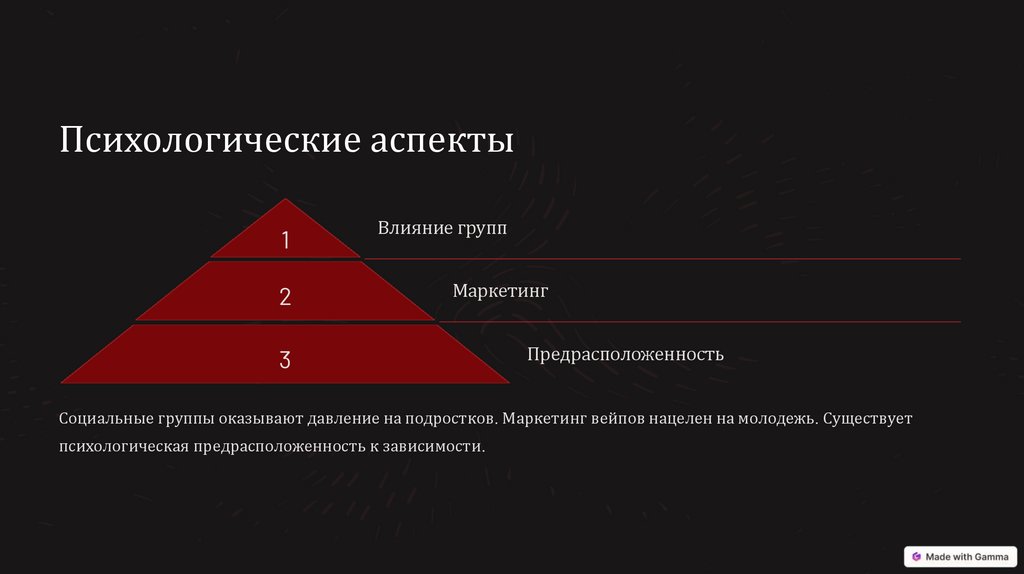 Психологические аспекты

1

Влияние групп

2

Маркетинг

3

Предрасположенность

Социальные группы оказывают давление на подростков. Маркетинг вейпов нацелен на молодежь. Существует психологическая предрасположенность к зависимости.

Made with Gamma